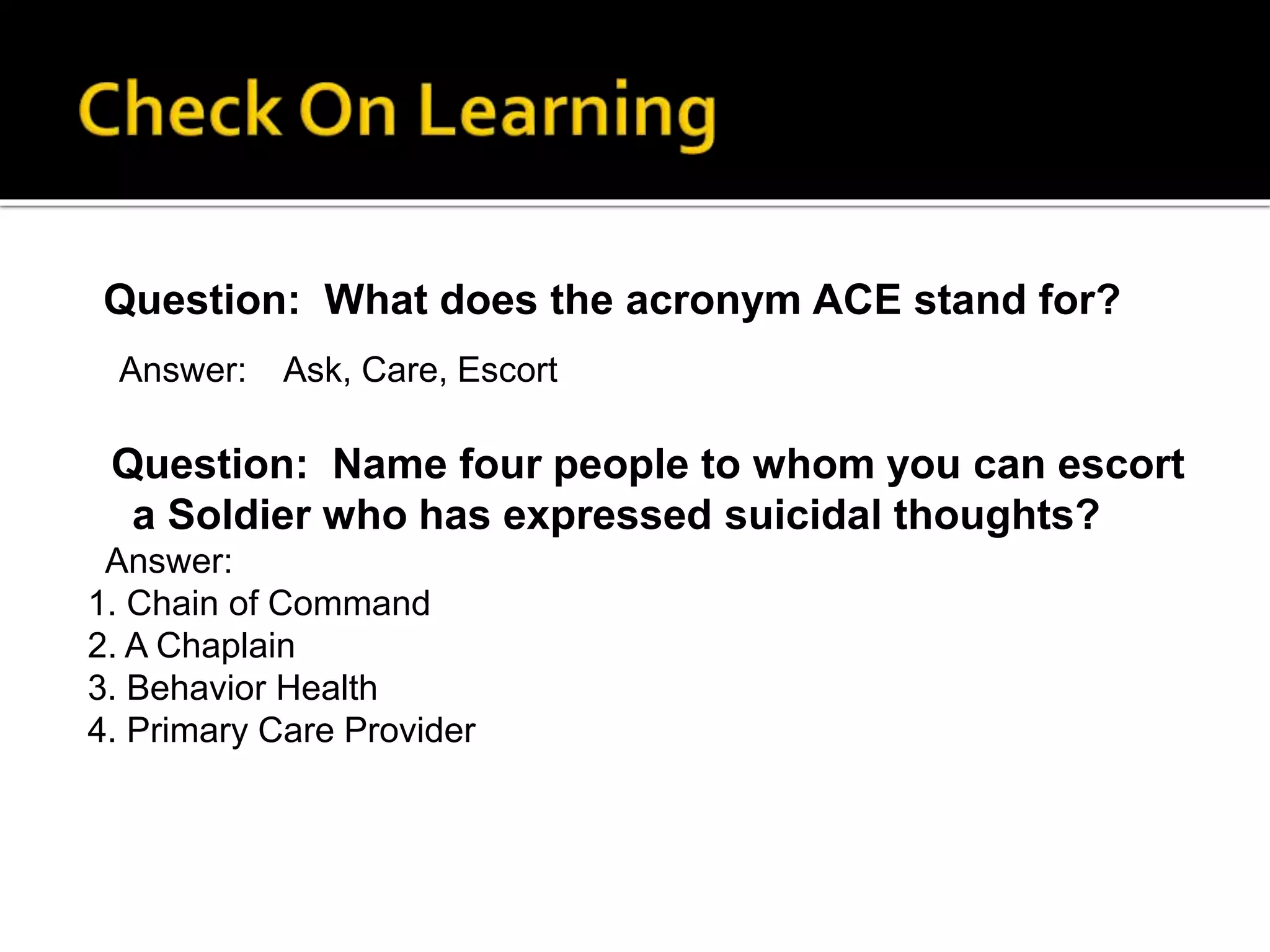 Check On Learning

Question: What does the acronym ACE stand for?

Answer: Ask, Care, Escort

Question: Name four people to whom you can escort a Soldier who has expressed suicidal thoughts?

Answer:
1. Chain of Command
2. A Chaplain
3. Behavior Health
4. Primary Care Provider